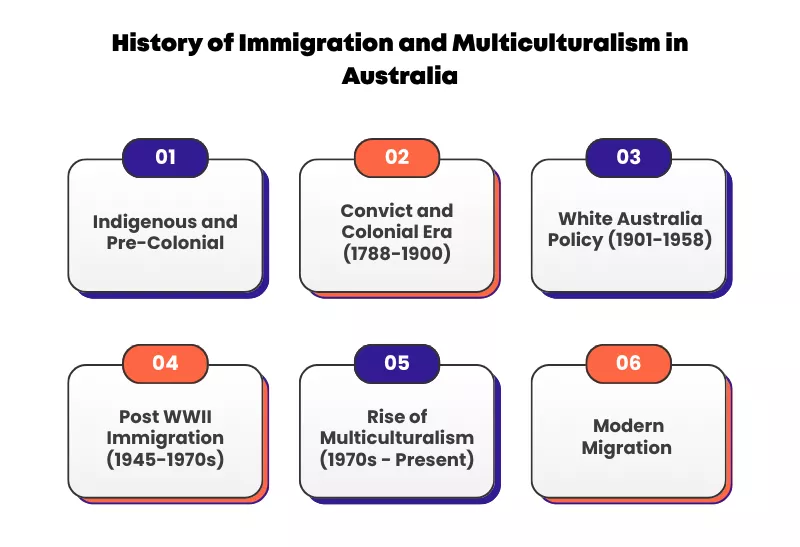 History of Immigration and Multiculturalism in Australia

01

Indigenous and Pre-Colonial

02

Convict and Colonial Era (1788-1900)

03

White Australia Policy (1901-1958)

04

Post WWII Immigration (1945-1970s)

05

Rise of Multiculturalism (1970s - Present)

06

Modern Migration